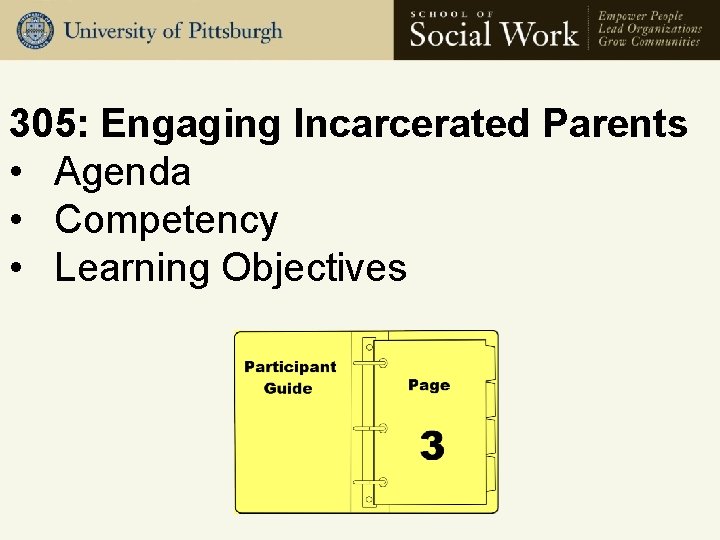 University of Pittsburgh

SCHOOL OF
Social Work

Empower People
Lead Organizations
Grow Communities

305: Engaging Incarcerated Parents
• Agenda
• Competency
• Learning Objectives

Participant Guide

Page
3